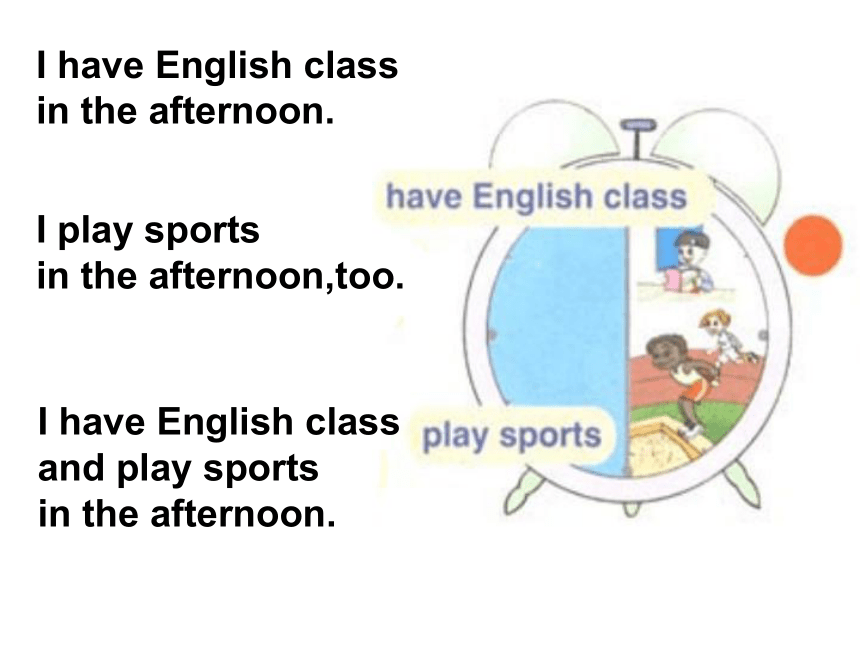 I have English class in the afternoon.

I play sports in the afternoon,too.

I have English class and play sports in the afternoon.

have English class

play sports